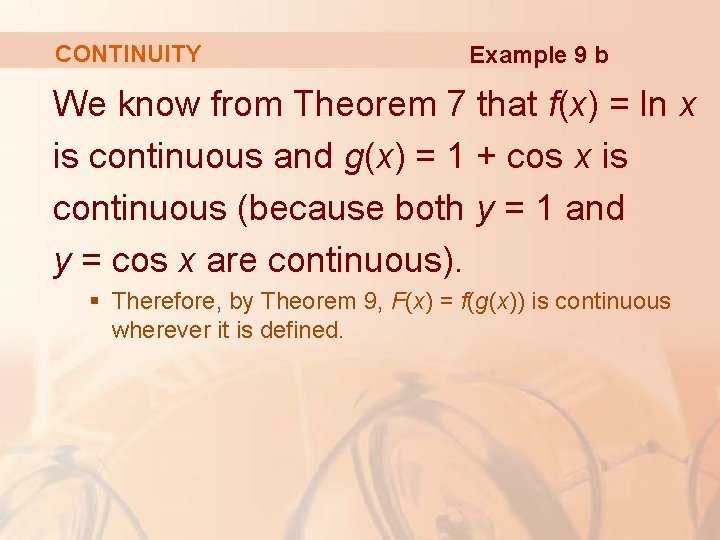 CONTINUITY

Example 9 b

We know from Theorem 7 that $f(x) = \ln x$ is continuous and $g(x) = 1 + \cos x$ is continuous (because both $y = 1$ and $y = \cos x$ are continuous).

▪ Therefore, by Theorem 9, $F(x) = f(g(x))$ is continuous wherever it is defined.